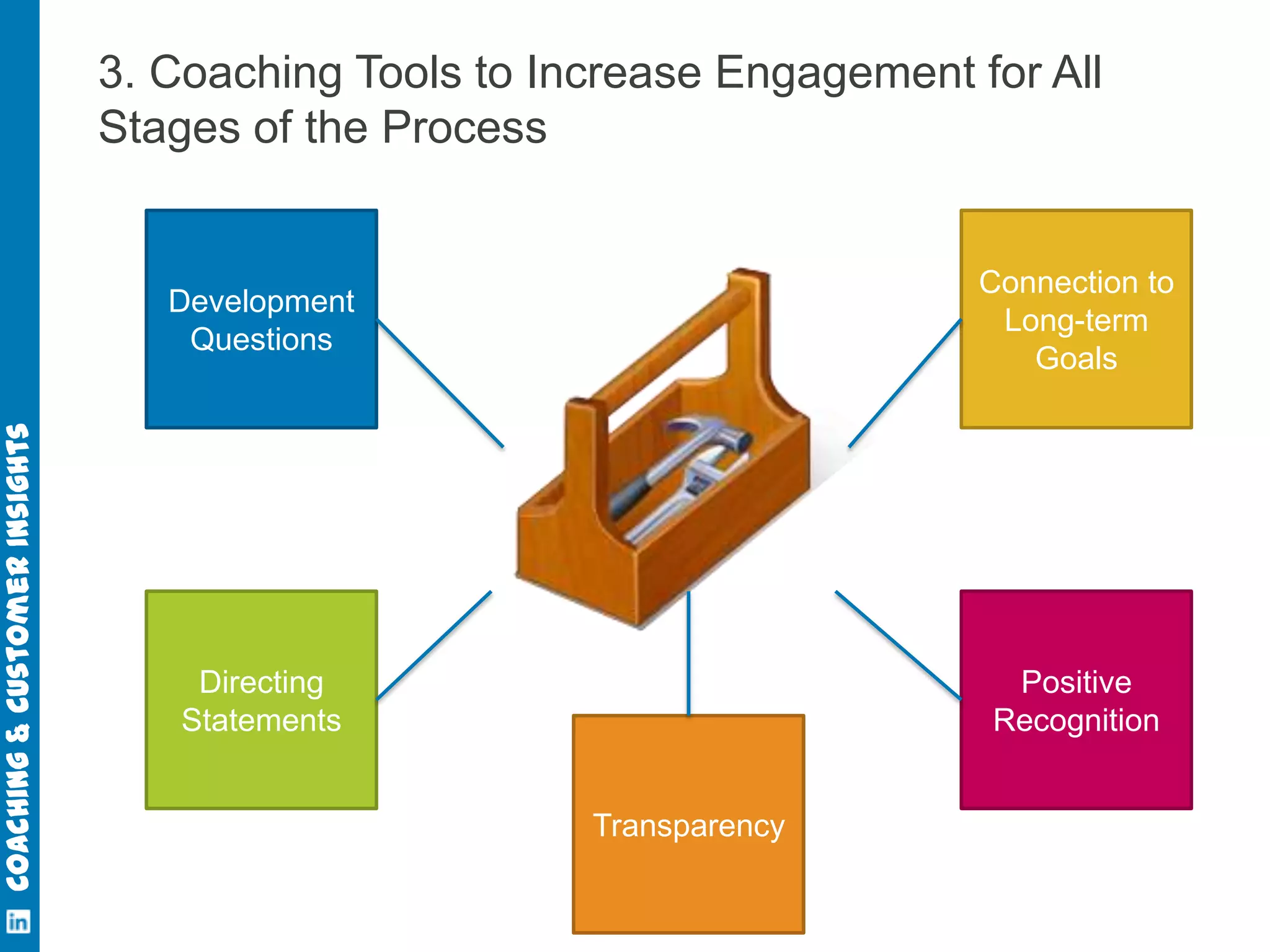 3. Coaching Tools to Increase Engagement for All Stages of the Process

Development Questions

Connection to Long-term Goals

Directing Statements

Transparency

Positive Recognition

in COACHING & CUSTOMER INSIGHTS